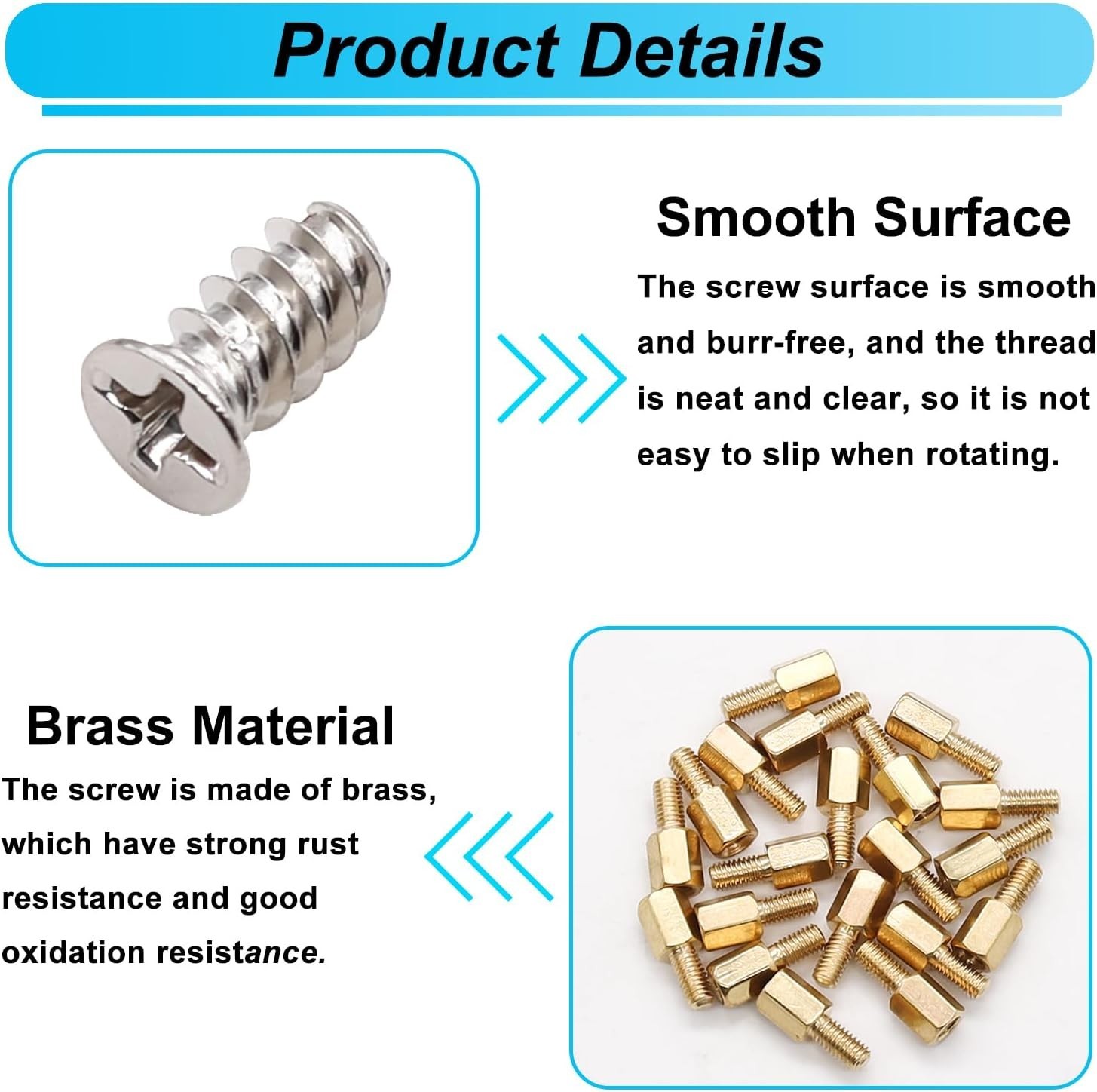 Product Details

Smooth Surface

The screw surface is smooth and burr-free, and the thread is neat and clear, so it is not easy to slip when rotating.

Brass Material

The screw is made of brass, which have strong rust resistance and good oxidation resistance.